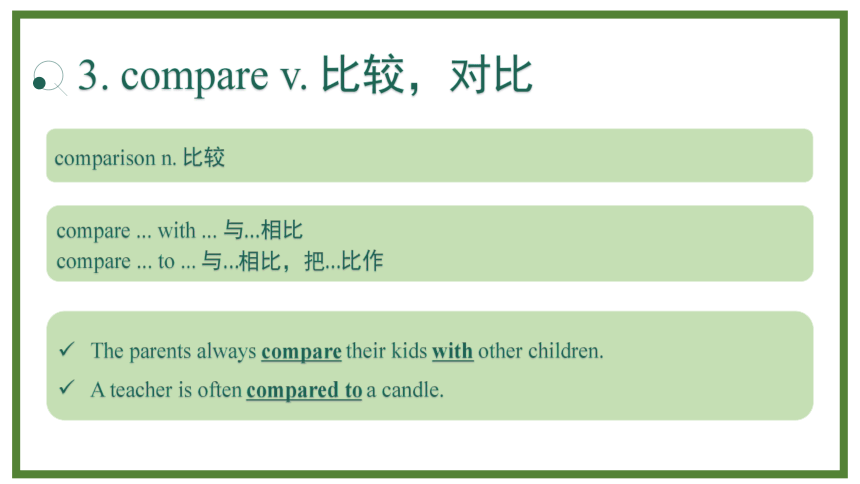 3. compare v. 比较，对比

comparison n. 比较

compare ... with ... 与...相比
compare ... to ... 与...相比，把...比作

✓ The parents always compare their kids with other children.
✓ A teacher is often compared to a candle.